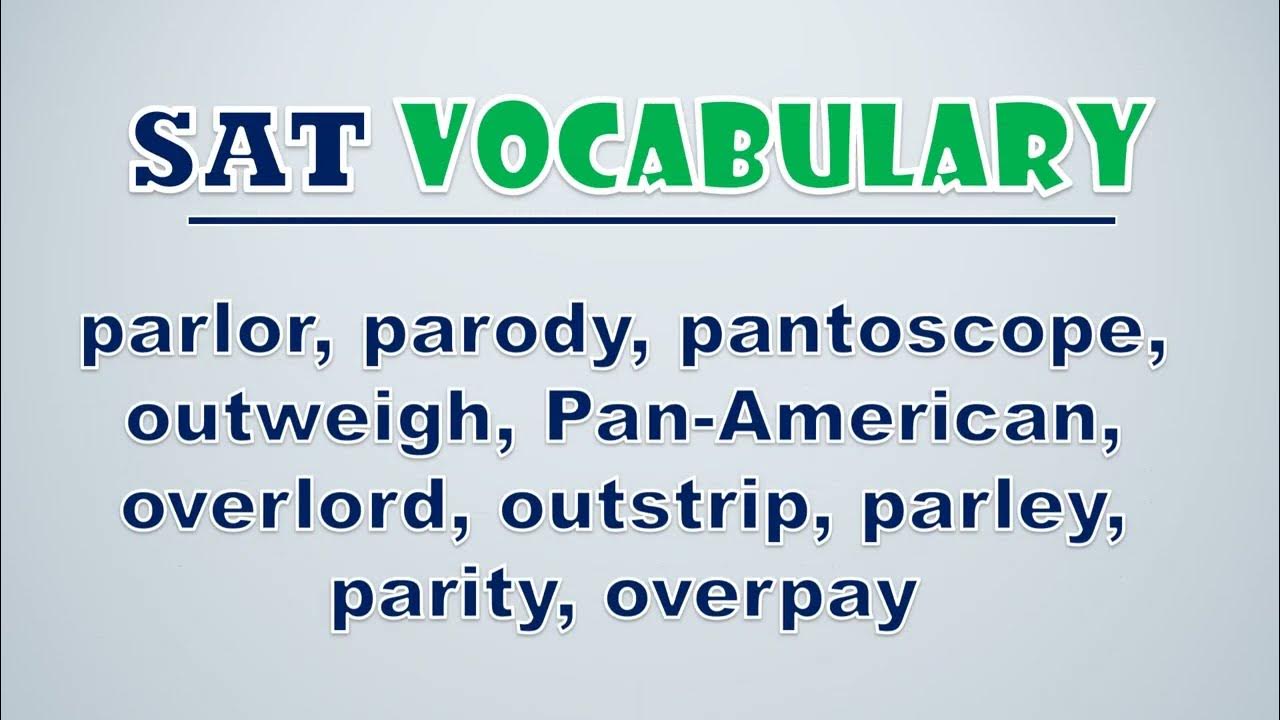 SAT VOCABULARY

parlor, parody, pantoscope, outweigh, Pan-American, overlord, outstrip, parley, parity, overpay